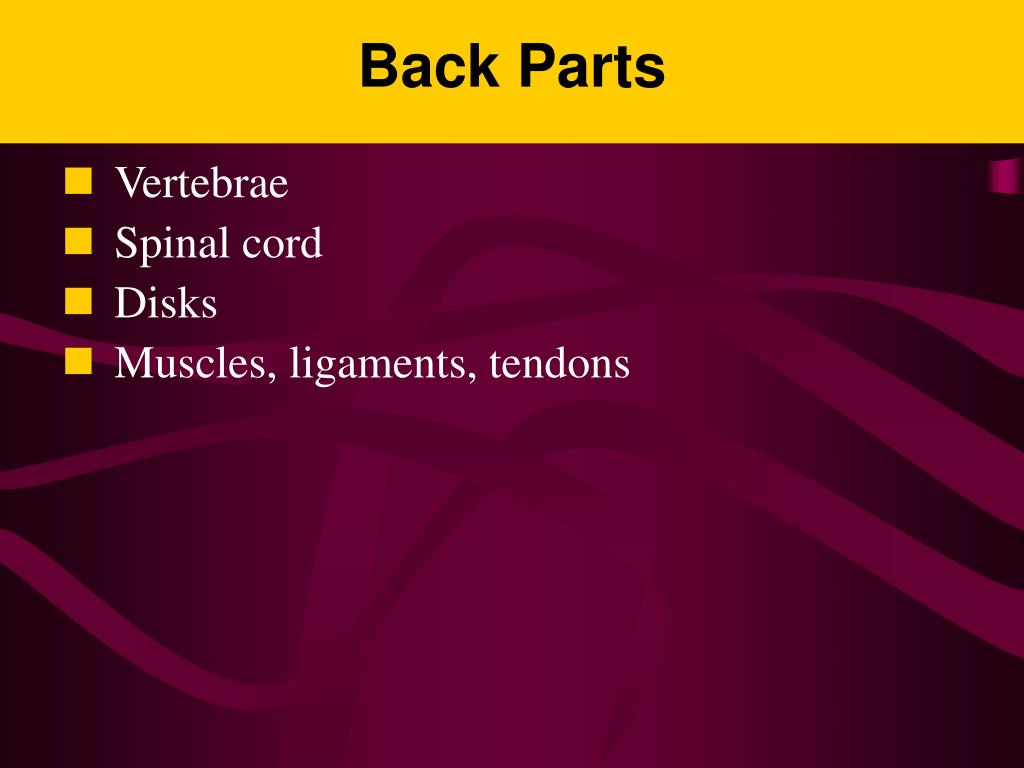 Back Parts

- Vertebrae
- Spinal cord
- Disks
- Muscles, ligaments, tendons